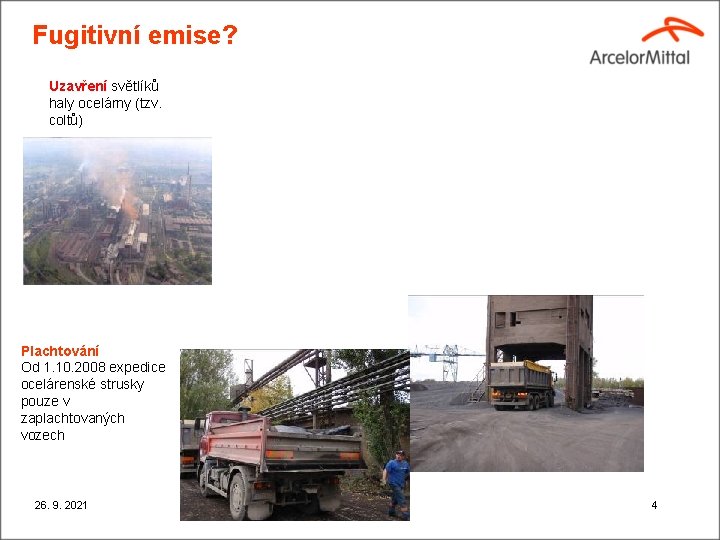 Fugitivní emise?

ArcelorMittal

Uzavření světlíků haly ocelárny (tzv. coltů)

Plachtování
Od 1.10.2008 expedice ocelárenské strusky pouze v zaplachtovaných vozech

26. 9. 2021

4